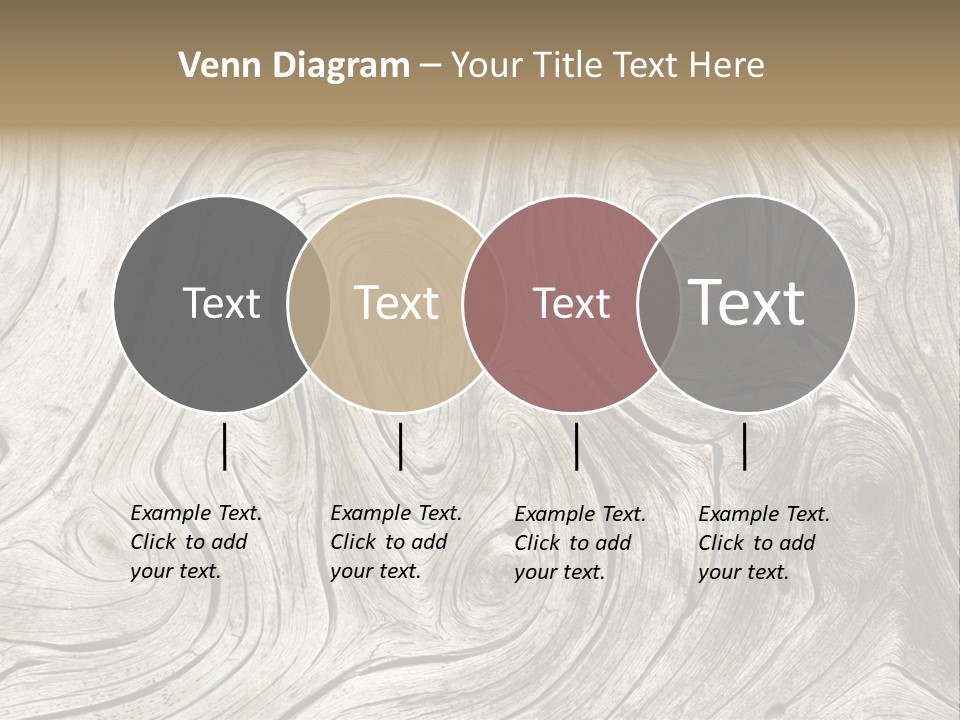 Venn Diagram – Your Title Text Here

Text

Text

Text

Text

Example Text. Click to add your text.

Example Text. Click to add your text.

Example Text. Click to add your text.

Example Text. Click to add your text.